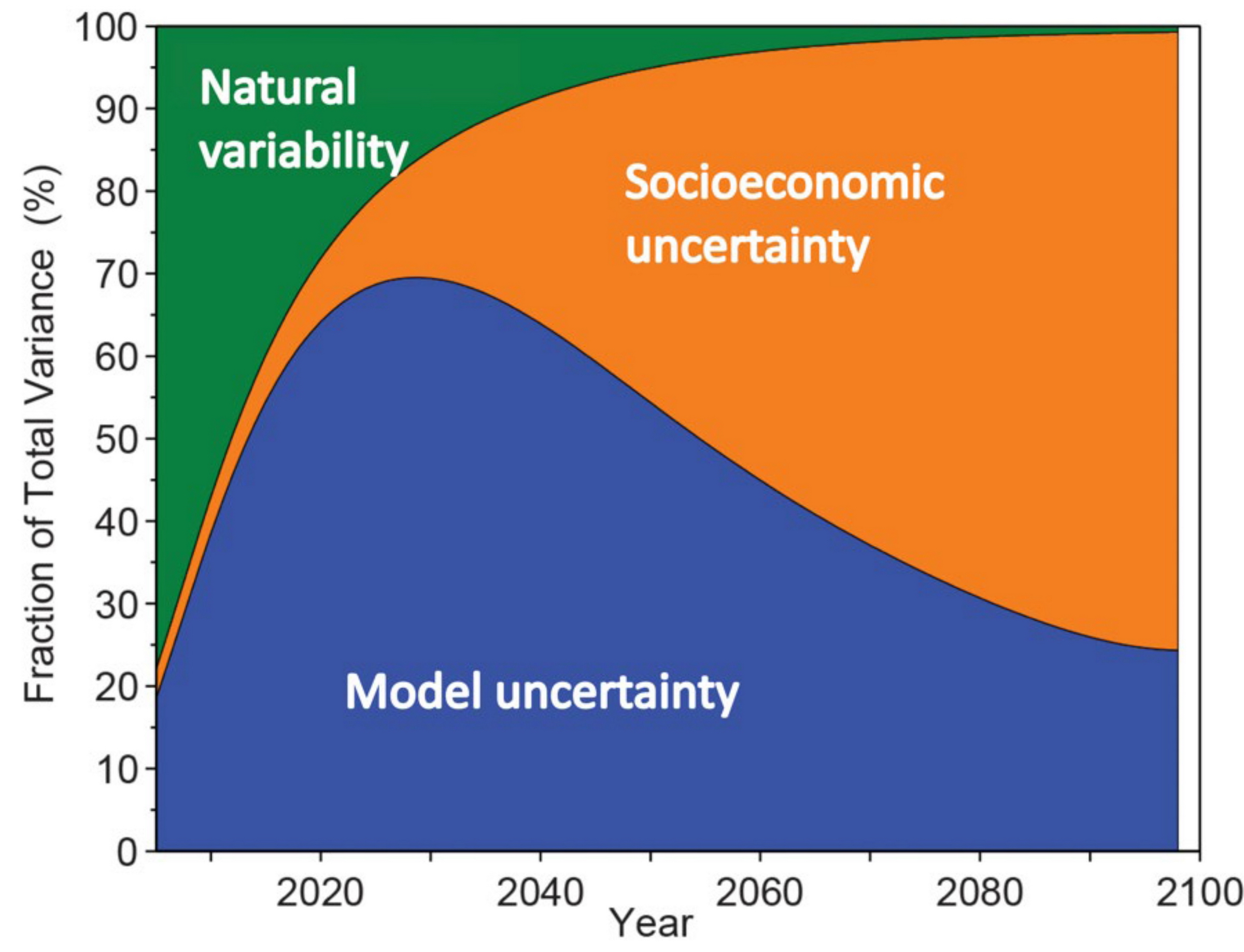 Fraction of Total Variance (%)

100
90
80
70
60
50
40
30
20
10
0

Natural variability

Socioeconomic uncertainty

Model uncertainty

2020
2040
2060
2080
2100
Year